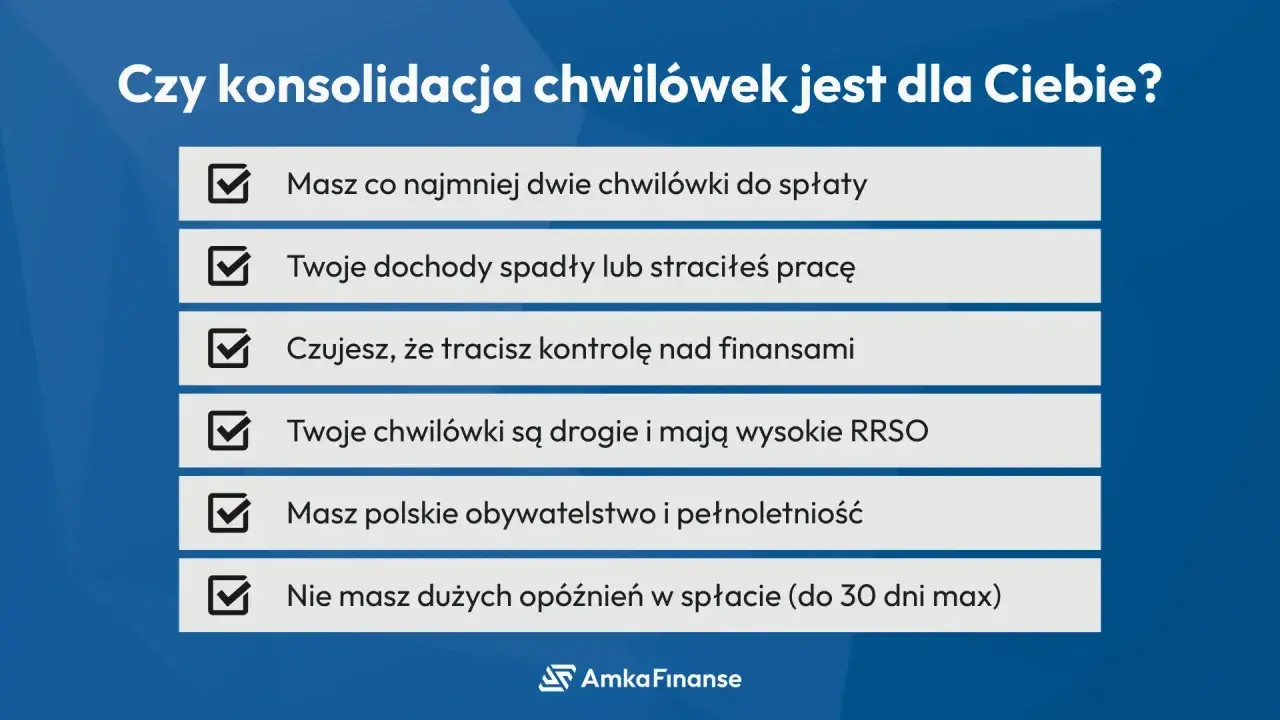 Czy konsolidacja chwilówek jest dla Ciebie?

Masz co najmniej dwie chwilówki do spłaty

Twoje dochody spadły lub straciłeś pracę

Czujesz, że tracisz kontrolę nad finansami

Twoje chwilówki są drogie i mają wysokie RRSO

Masz polskie obywatelstwo i pełnoletniość

Nie masz dużych opóźnień w spłacie (do 30 dni max)

AmkaFinanse